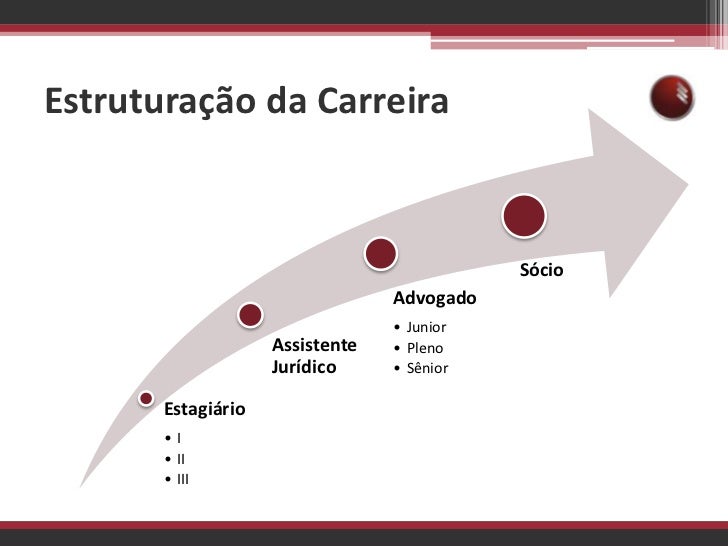 Estruturação da Carreira

Estagiário
• I
• II
• III

Assistente Jurídico

Advogado
• Junior
• Pleno
• Sênior

Sócio